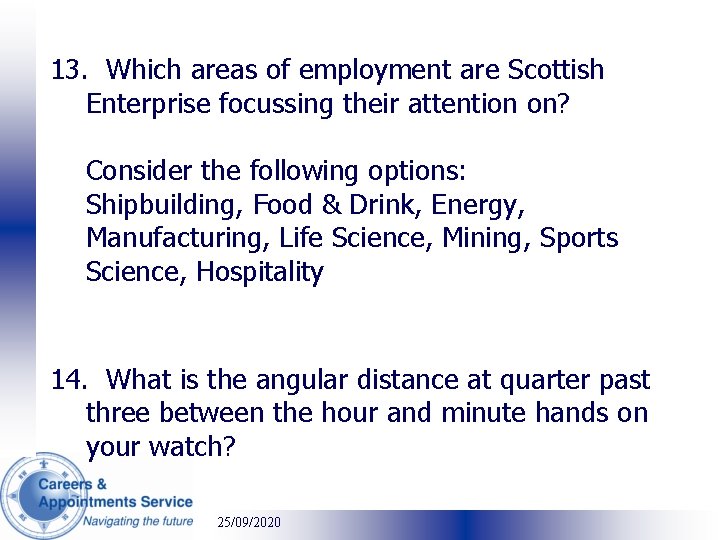 13. Which areas of employment are Scottish Enterprise focussing their attention on?

Consider the following options:
Shipbuilding, Food & Drink, Energy, Manufacturing, Life Science, Mining, Sports Science, Hospitality

14. What is the angular distance at quarter past three between the hour and minute hands on your watch?

Careers & Appointments Service
Navigating the future

25/09/2020